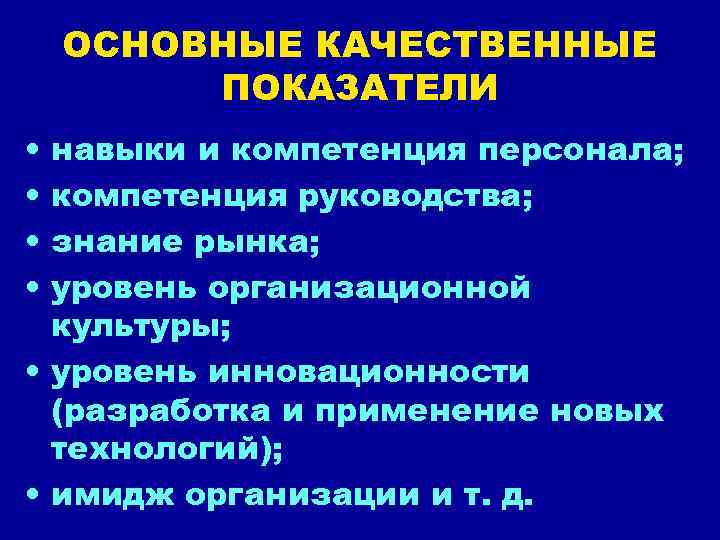 ОСНОВНЫЕ КАЧЕСТВЕННЫЕ ПОКАЗАТЕЛИ

• навыки и компетенция персонала;
• компетенция руководства;
• знание рынка;
• уровень организационной культуры;
• уровень инновационности (разработка и применение новых технологий);
• имидж организации и т. д.